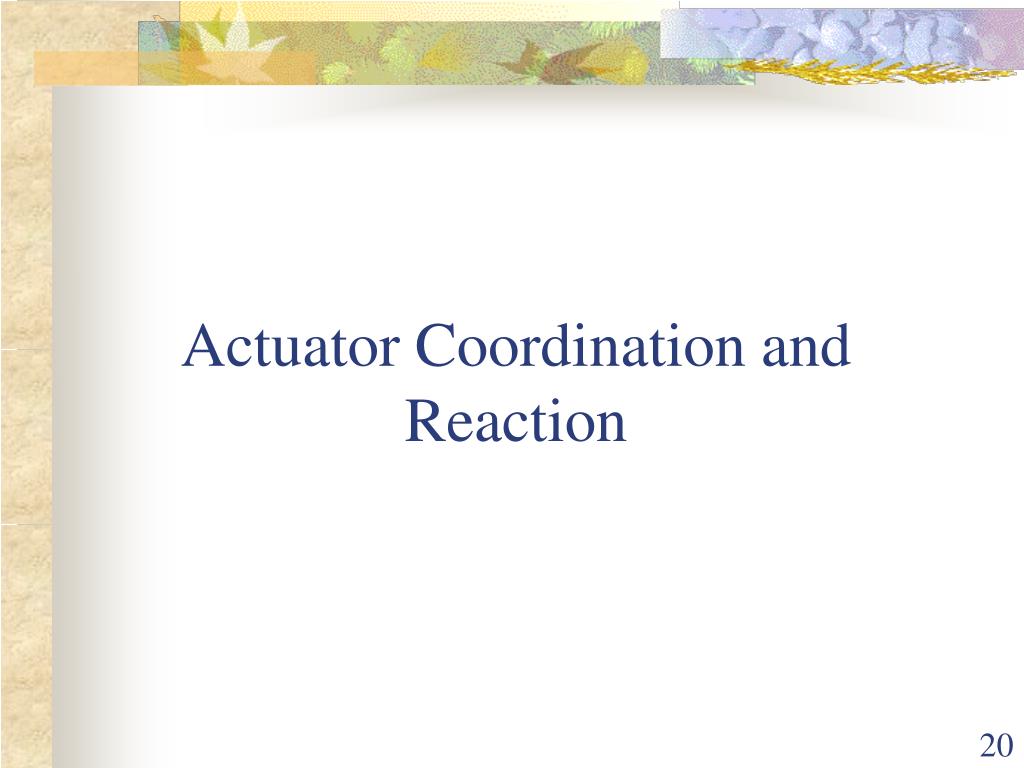 Actuator Coordination and Reaction

20